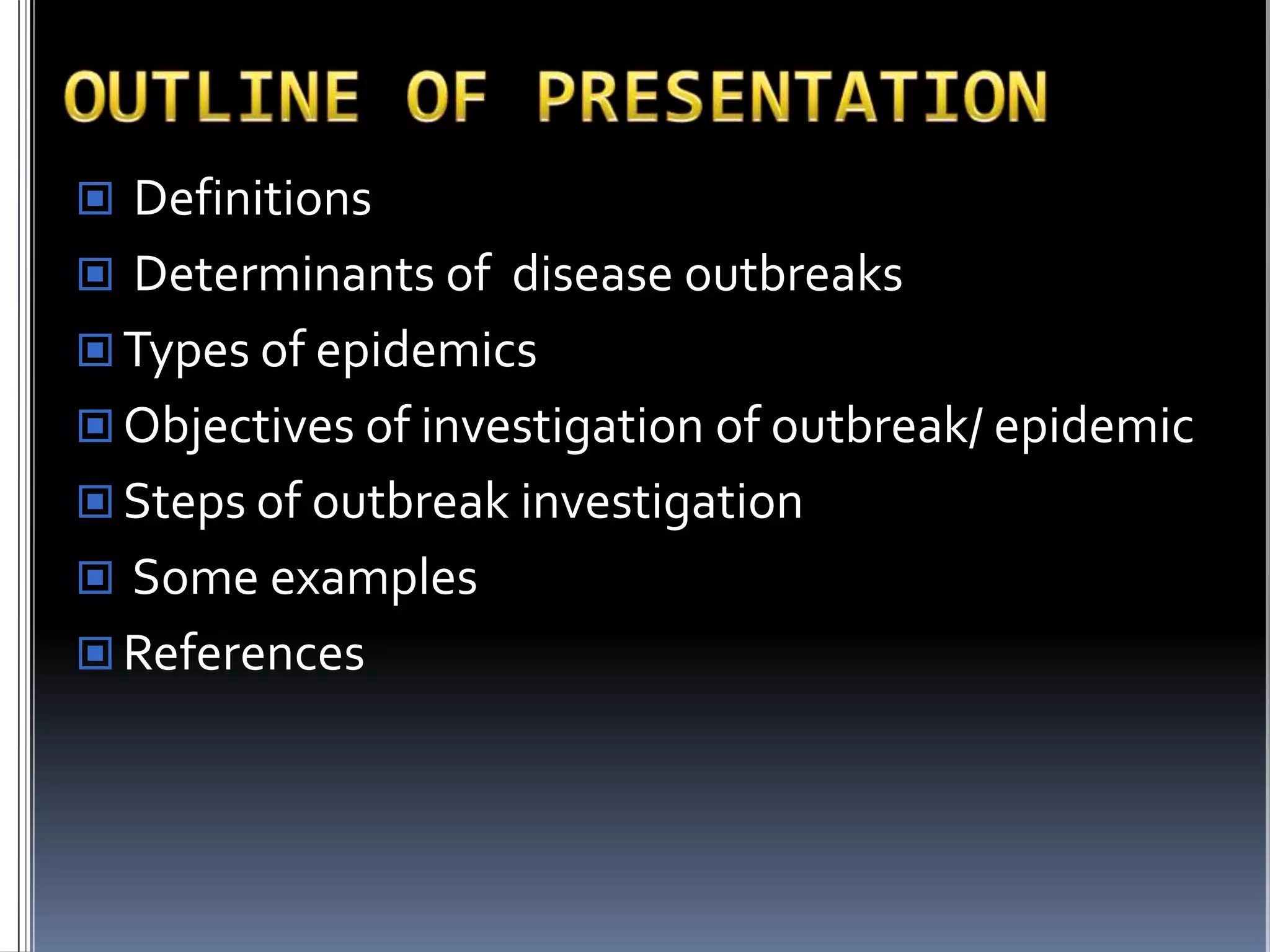 OUTLINE OF PRESENTATION

Definitions
Determinants of disease outbreaks
Types of epidemics
Objectives of investigation of outbreak/ epidemic
Steps of outbreak investigation
Some examples
References